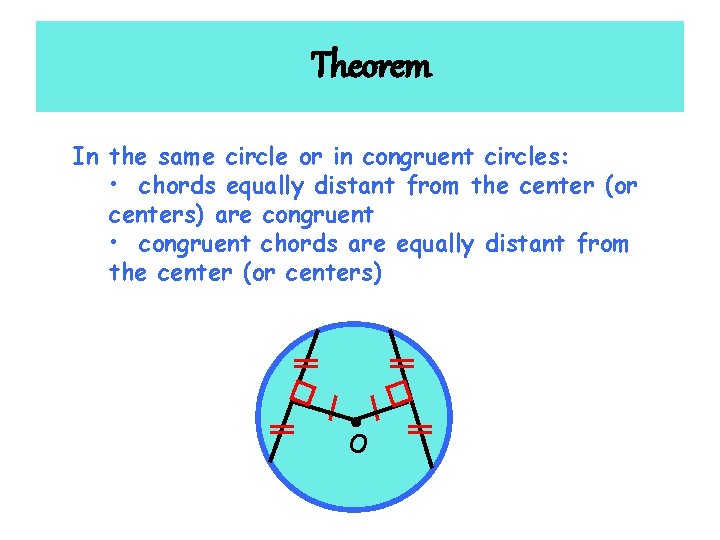 Theorem

In the same circle or in congruent circles:
• chords equally distant from the center (or centers) are congruent
• congruent chords are equally distant from the center (or centers)

O